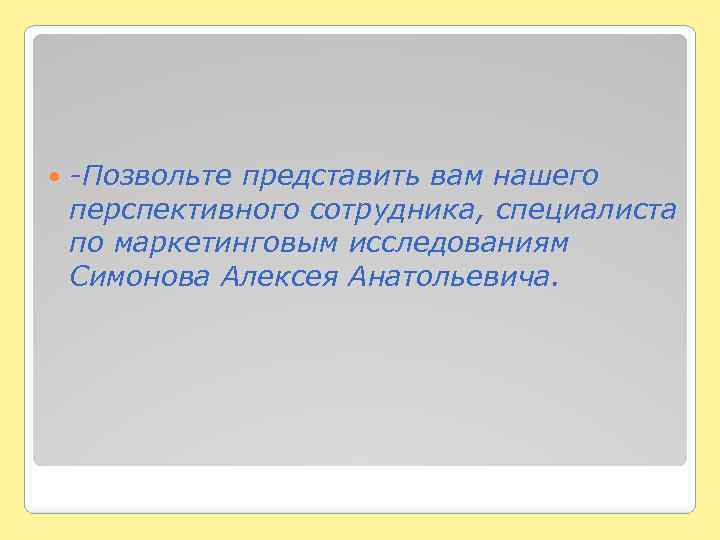 -Позвольте представить вам нашего перспективного сотрудника, специалиста по маркетинговым исследованиям Симонова Алексея Анатольевича.